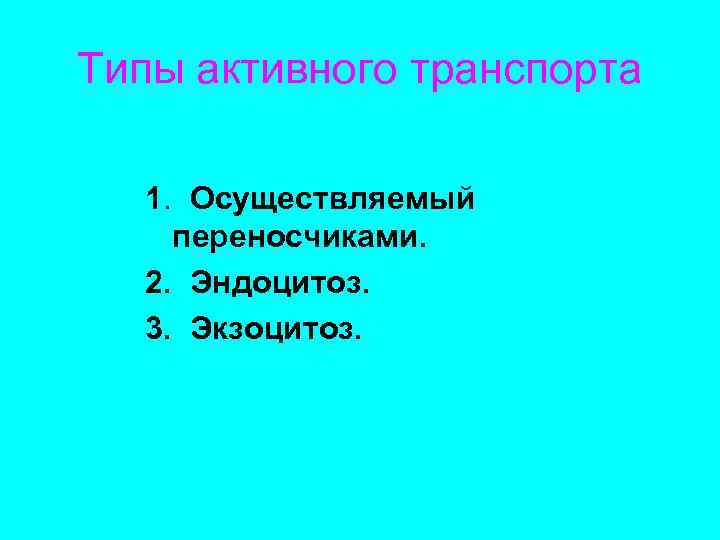 Типы активного транспорта

1. Осуществляемый переносчиками.
2. Эндоцитоз.
3. Экзоцитоз.